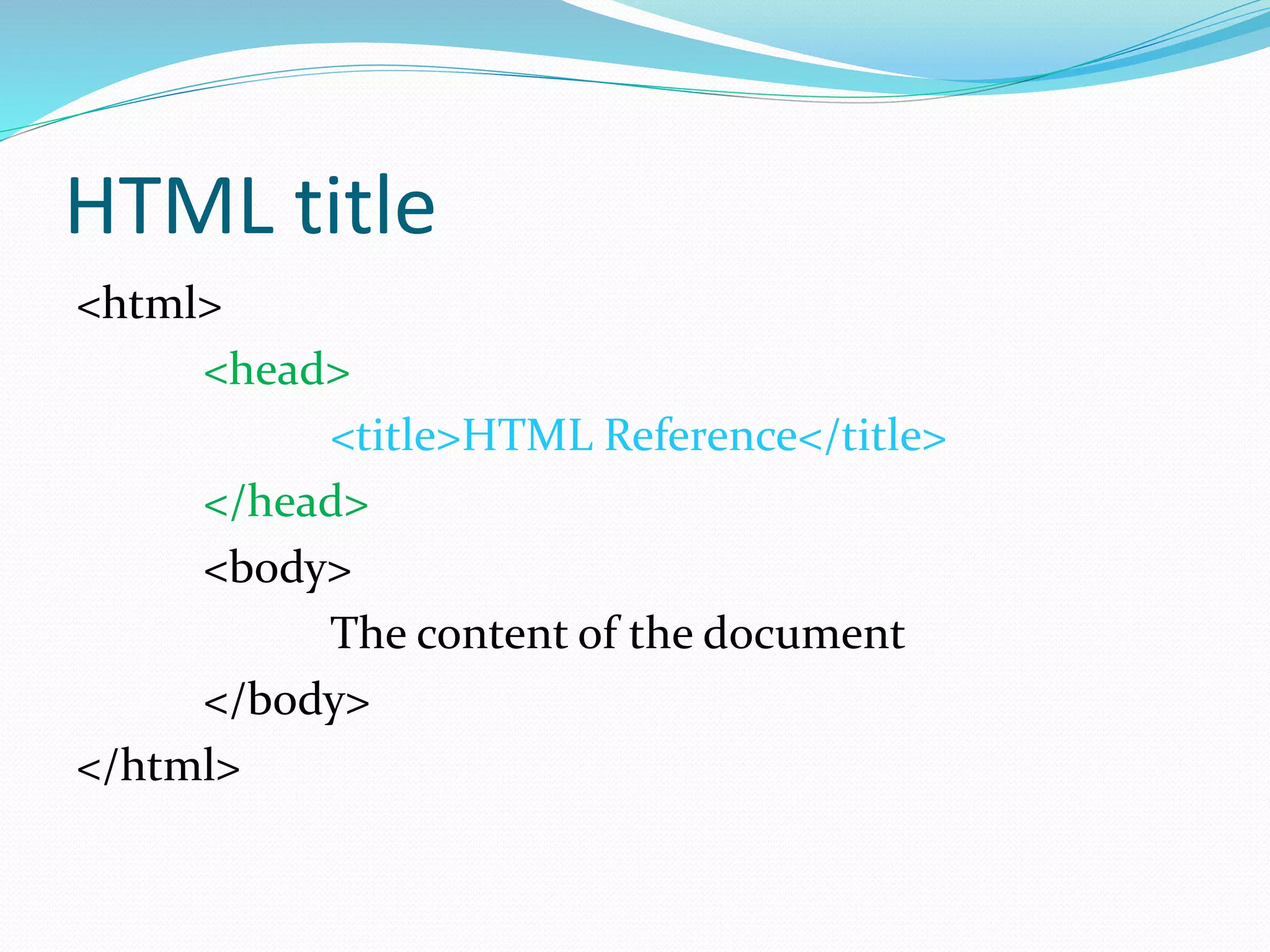 HTML title

<html>
<head>
<title>HTML Reference</title>
</head>
<body>
The content of the document
</body>
</html>